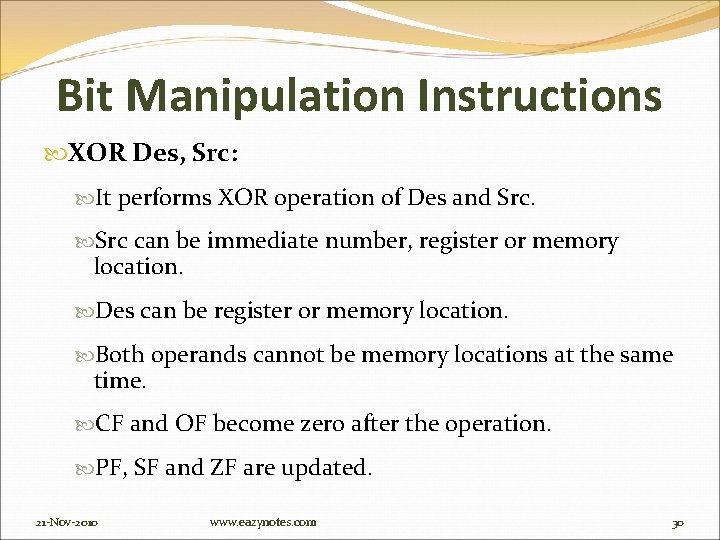 Bit Manipulation Instructions

XOR Des, Src:

It performs XOR operation of Des and Src.

Src can be immediate number, register or memory location.

Des can be register or memory location.

Both operands cannot be memory locations at the same time.

CF and OF become zero after the operation.

PF, SF and ZF are updated.

21-Nov-2010 www.eazynotes.com 30